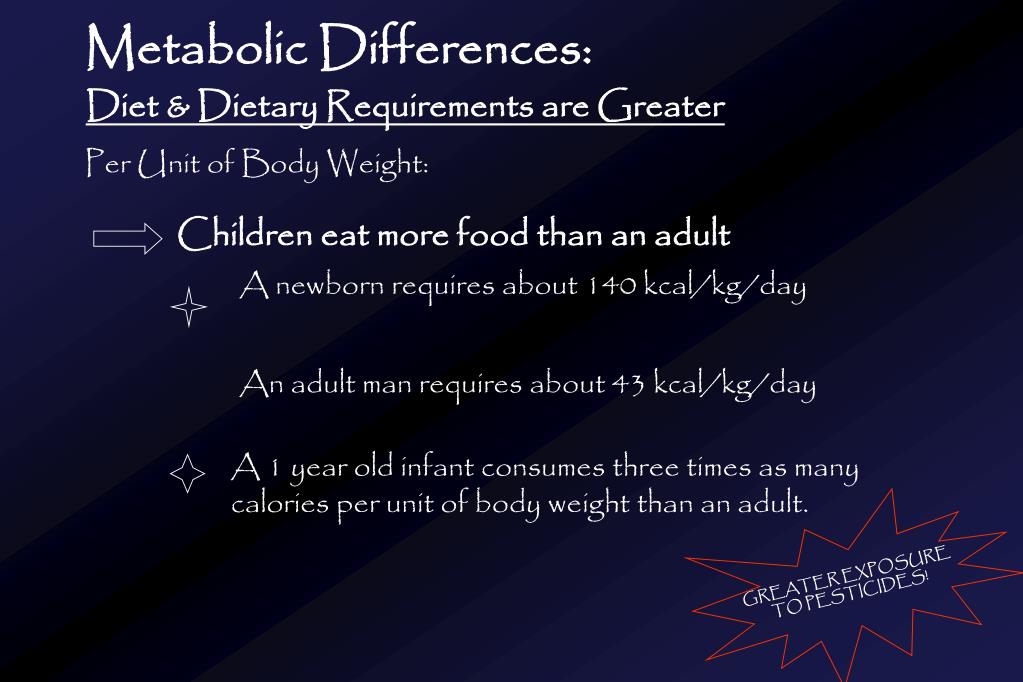 Metabolic Differences:
Diet & Dietary Requirements are Greater

Per Unit of Body Weight:

Children eat more food than an adult

A newborn requires about 140 kcal/kg/day

An adult man requires about 43 kcal/kg/day

A 1 year old infant consumes three times as many calories per unit of body weight than an adult.

GREATER EXPOSURE TO PESTICIDES!